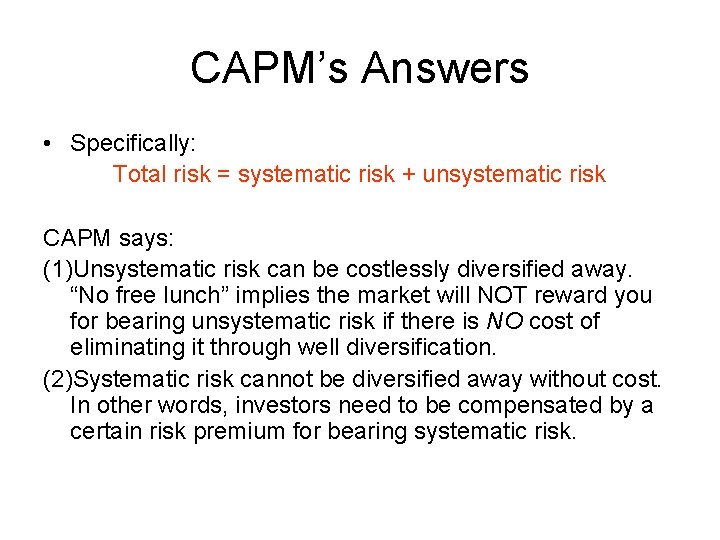 CAPM's Answers

• Specifically:
Total risk = systematic risk + unsystematic risk

CAPM says:
(1)Unsystematic risk can be costlessly diversified away. "No free lunch" implies the market will NOT reward you for bearing unsystematic risk if there is NO cost of eliminating it through well diversification.
(2)Systematic risk cannot be diversified away without cost. In other words, investors need to be compensated by a certain risk premium for bearing systematic risk.